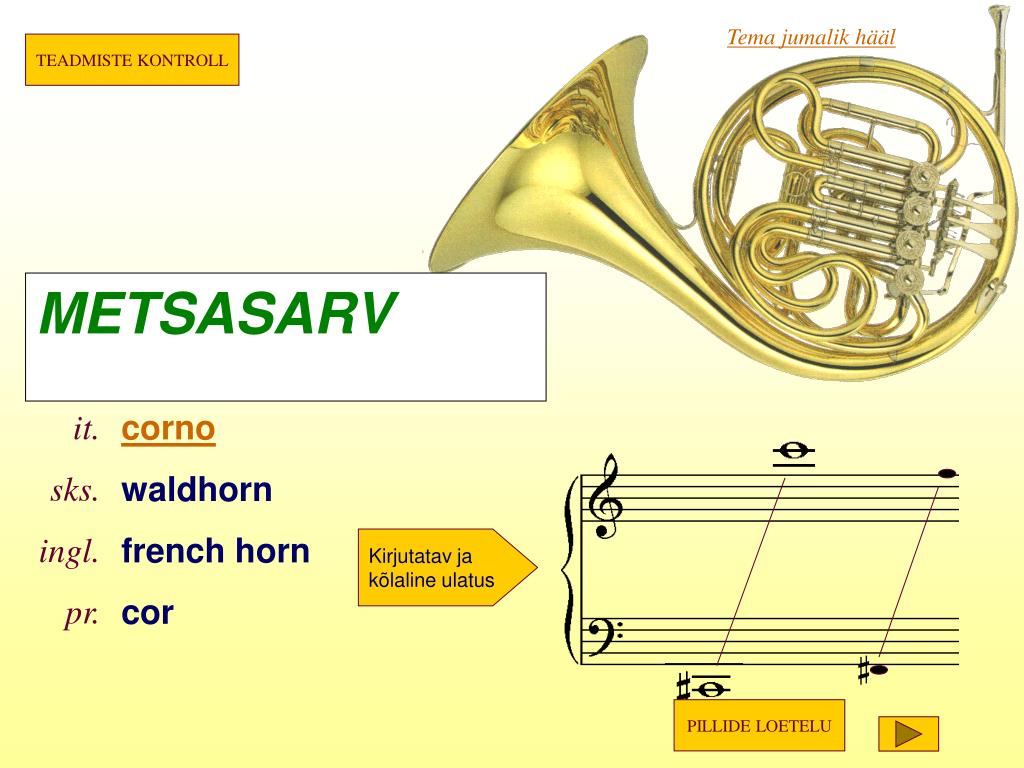 TEADMISTE KONTROLL

Tema jumalik hääl

METSASARV

it. corno

sks. waldhorn

ingl. french horn

pr. cor

Kirjutatav ja kõlaline ulatus

PILLIDE LOETELU